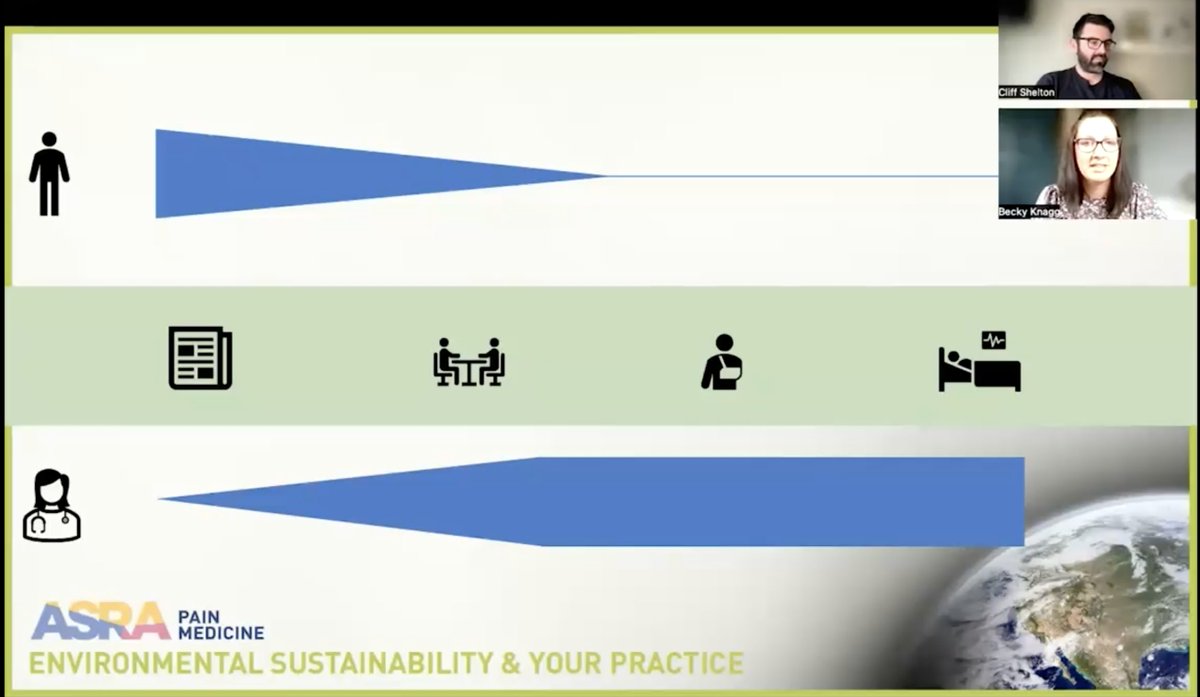 Cliff Shelton

Becky Knagg

ASRA PAIN MEDICINE

ENVIRONMENTAL SUSTAINABILITY & YOUR PRACTICE